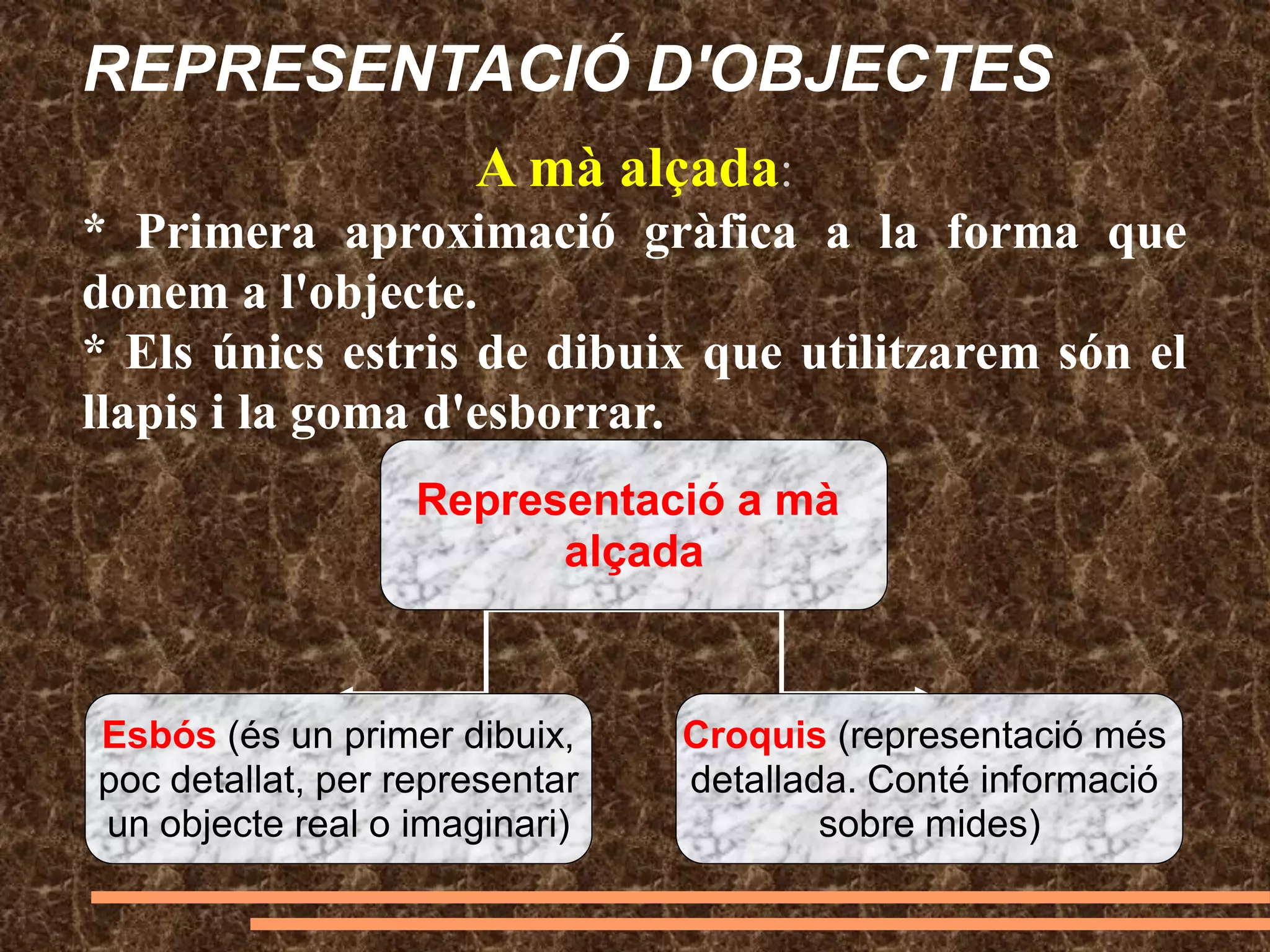 REPRESENTACIÓ D'OBJECTES

A mà alçada:

* Primera aproximació gràfica a la forma que donem a l'objecte.

* Els únics estris de dibuix que utilitzarem són el llapis i la goma d'esborrar.

Representació a mà alçada

Esbós (és un primer dibuix, poc detallat, per representar un objecte real o imaginari)

Croquis (representació més detallada. Conté informació sobre mides)